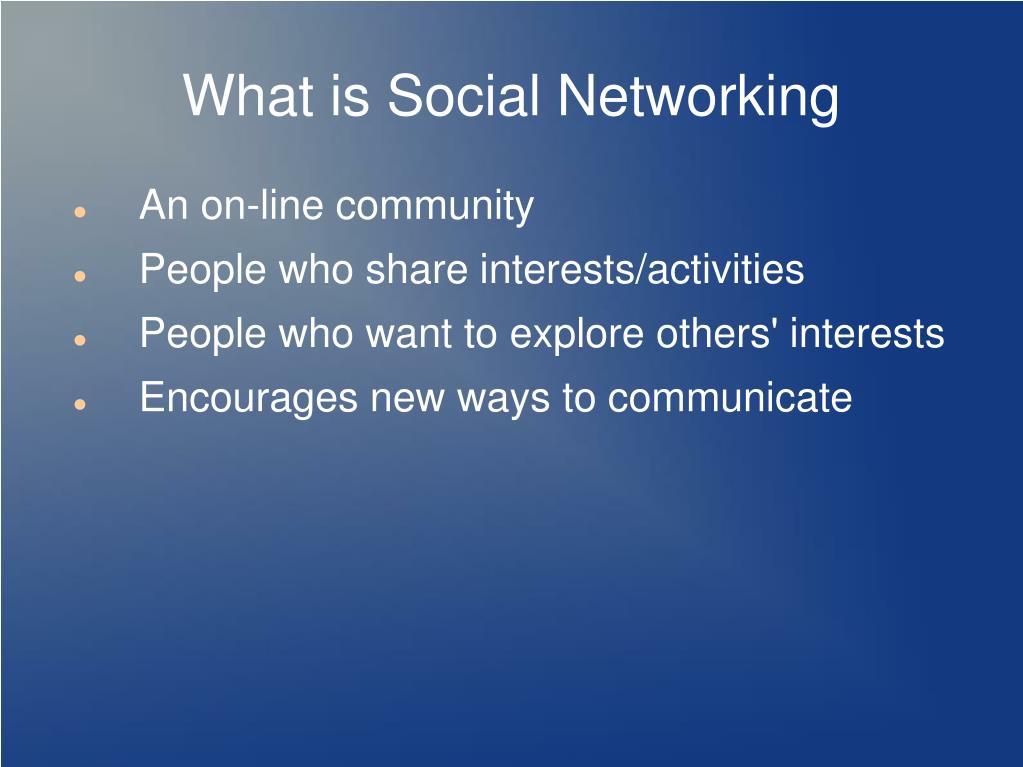 What is Social Networking

- An on-line community
- People who share interests/activities
- People who want to explore others' interests
- Encourages new ways to communicate